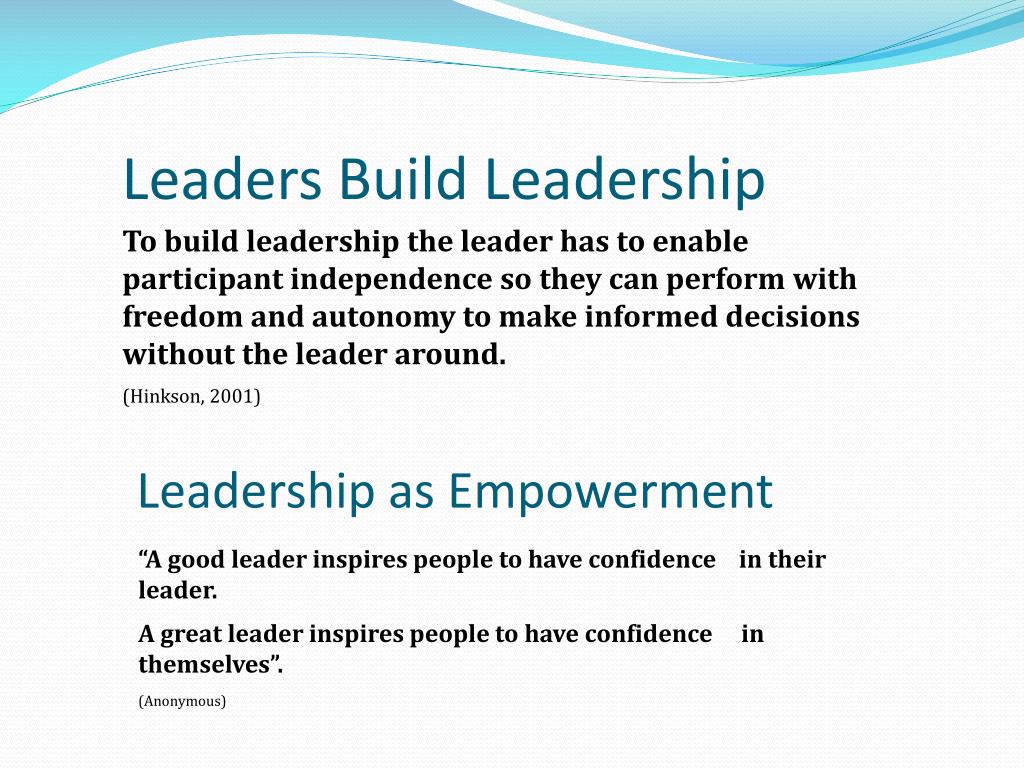 Leaders Build Leadership

To build leadership the leader has to enable participant independence so they can perform with freedom and autonomy to make informed decisions without the leader around.

(Hinkson, 2001)

Leadership as Empowerment

“A good leader inspires people to have confidence in their leader.

A great leader inspires people to have confidence in themselves”.

(Anonymous)